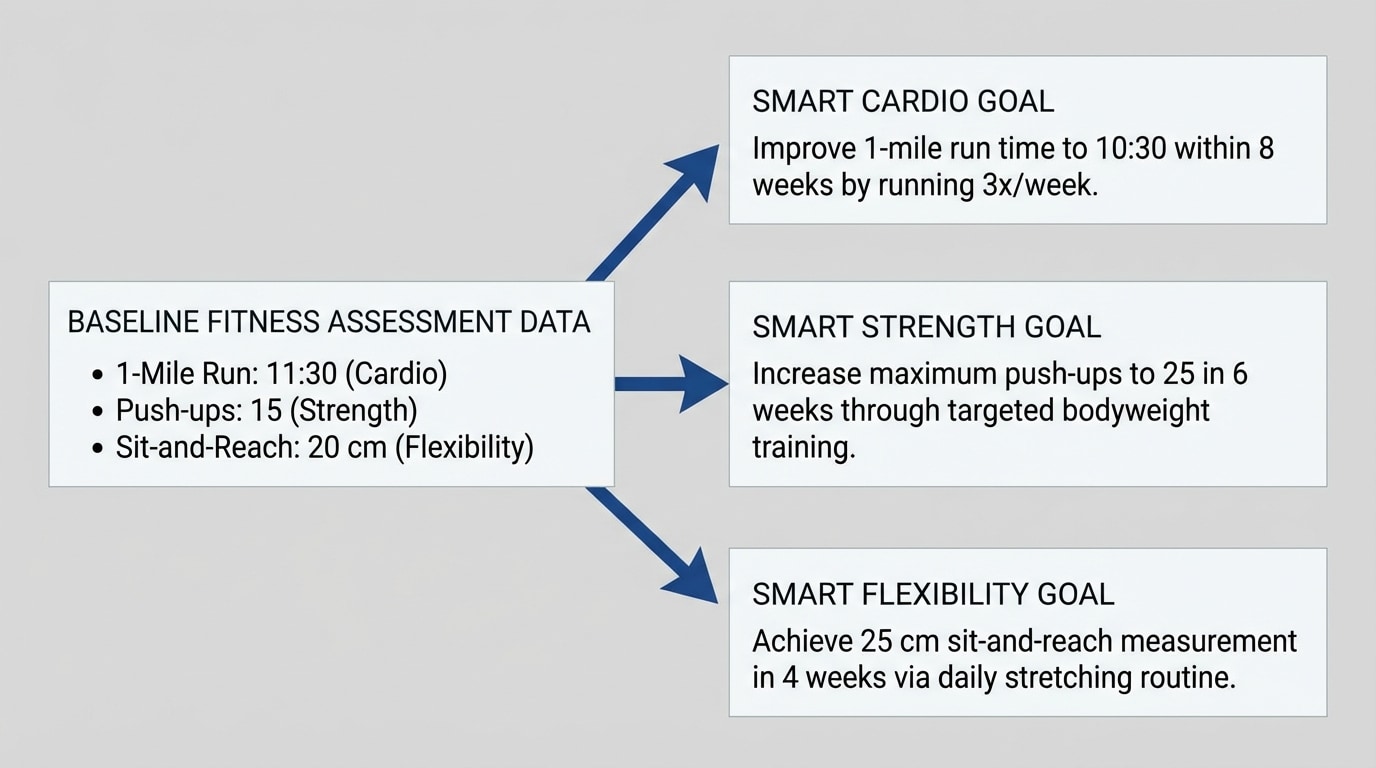 BASELINE FITNESS ASSESSMENT DATA

• 1-Mile Run: 11:30 (Cardio)
• Push-ups: 15 (Strength)
• Sit-and-Reach: 20 cm (Flexibility)

SMART CARDIO GOAL

Improve 1-mile run time to 10:30 within 8 weeks by running 3x/week.

SMART STRENGTH GOAL

Increase maximum push-ups to 25 in 6 weeks through targeted bodyweight training.

SMART FLEXIBILITY GOAL

Achieve 25 cm sit-and-reach measurement in 4 weeks via daily stretching routine.